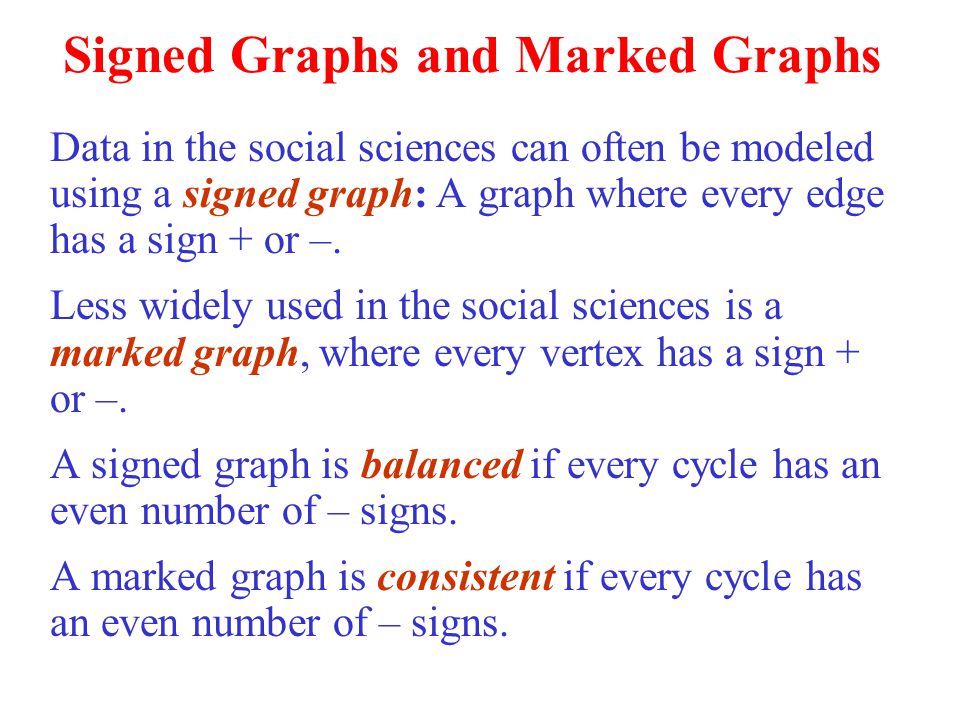 Signed Graphs and Marked Graphs

Data in the social sciences can often be modeled using a signed graph: A graph where every edge has a sign + or –.

Less widely used in the social sciences is a marked graph, where every vertex has a sign + or –.

A signed graph is balanced if every cycle has an even number of – signs.

A marked graph is consistent if every cycle has an even number of – signs.